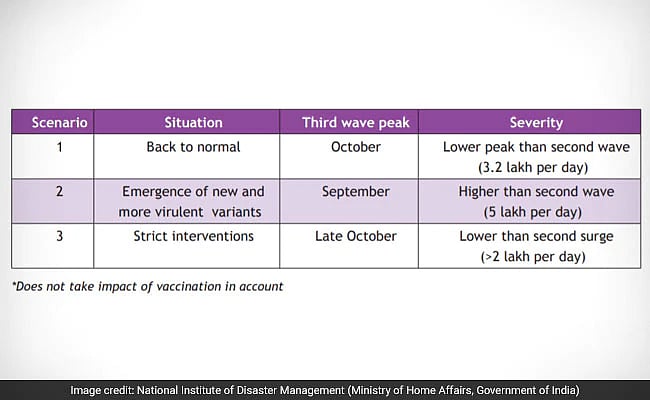 | Scenario | Situation | Third wave peak | Severity |
|---|---|---|---|
| 1 | Back to normal | October | Lower peak than second wave (3.2 lakh per day) |
| 2 | Emergence of new and more virulent variants | September | Higher than second wave (5 lakh per day) |
| 3 | Strict interventions | Late October | Lower than second surge (>2 lakh per day) |

*Does not take impact of vaccination in account

Image credit: National Institute of Disaster Management (Ministry of Home Affairs, Government of India)